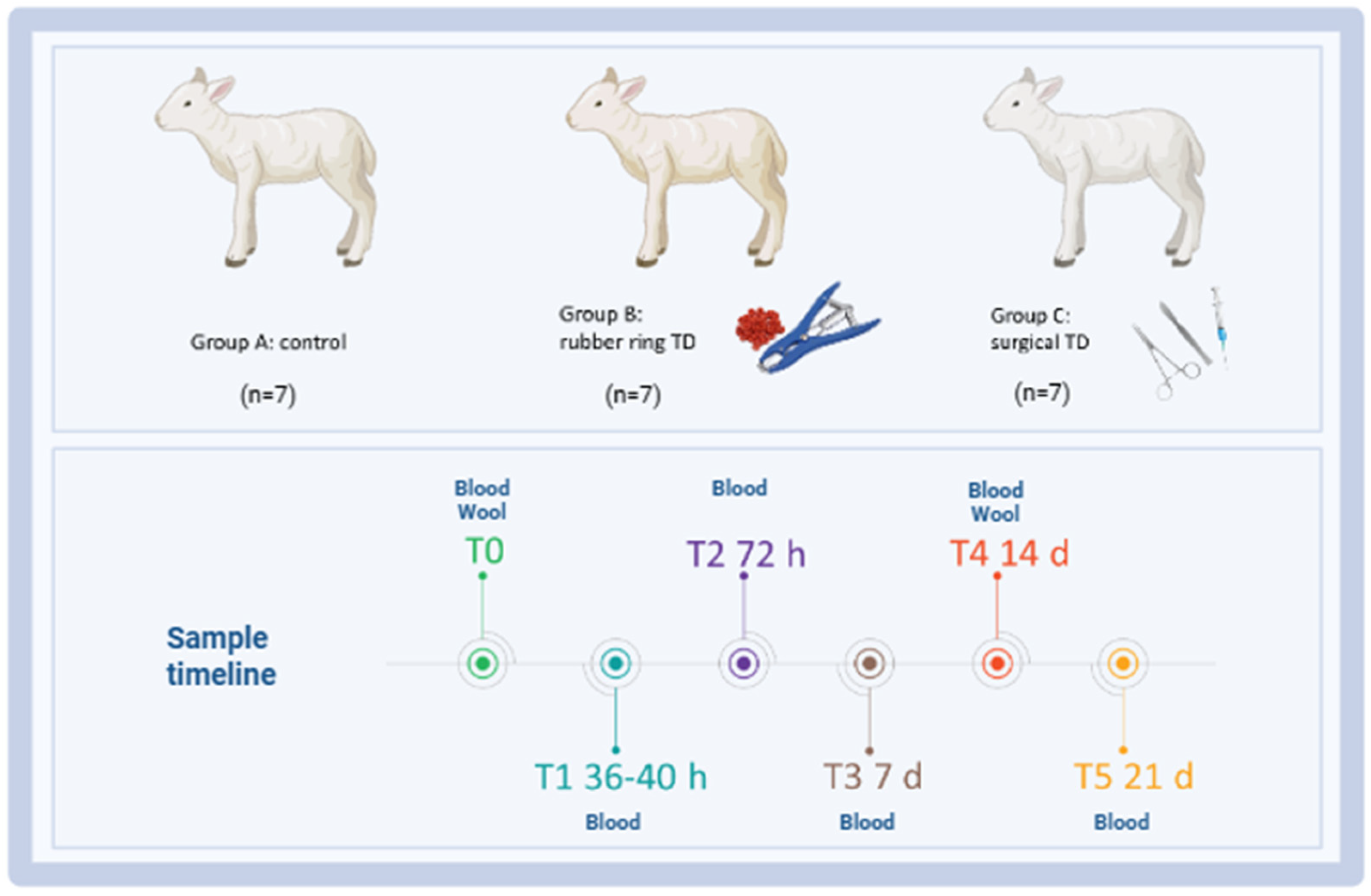 Group A: control

(n=7)

Group B:
rubber ring TD

(n=7)

Group C:
surgical TD

(n=7)

Sample timeline

Blood
Wool
T0

T1 36-40 h
Blood

Blood
T2 72 h

T3 7 d
Blood

Blood
Wool
T4 14 d

T5 21 d
Blood